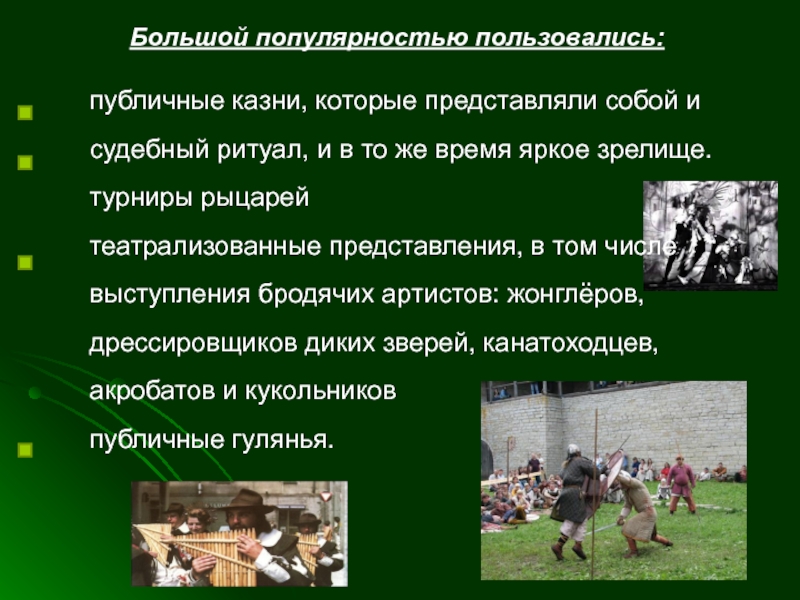 Большой популярностью пользовались:

публичные казни, которые представляли собой и судебный ритуал, и в то же время яркое зрелище.

турниры рыцарей

театрализованные представления, в том числе выступления бродячих артистов: жонглёров, дрессировщиков диких зверей, канатоходцев, акробатов и кукольников

публичные гулянья.